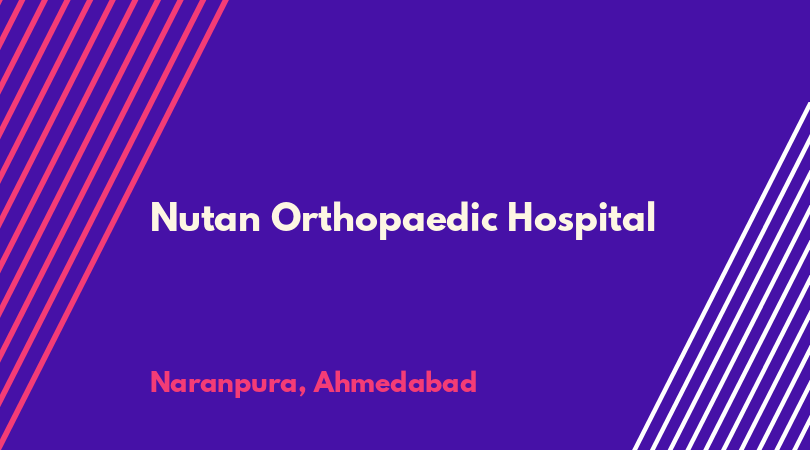 Nutan Orthopaedic Hospital

Naranpura, Ahmedabad